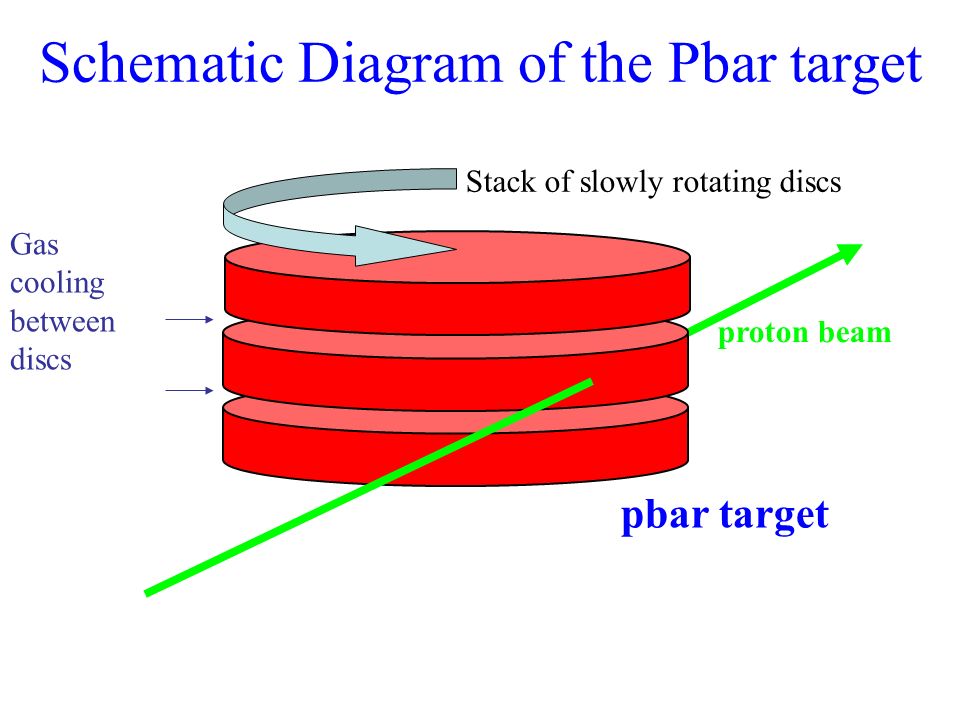 Schematic Diagram of the Pbar target

Stack of slowly rotating discs

Gas cooling between discs

proton beam

pbar target